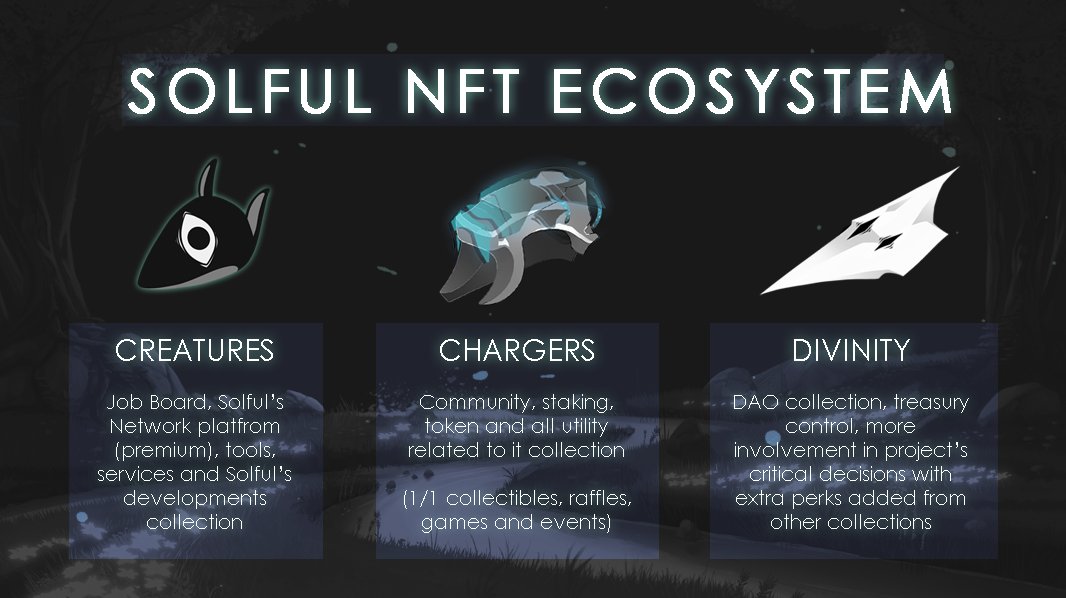 SOLFUL NFT ECOSYSTEM

CREATURES

Job Board, Solful's Network platfrom (premium), tools, services and Solful's developments collection

CHARGERS

Community, staking, token and all utility related to it collection

(1/1 collectibles, raffles, games and events)

DIVINITY

DAO collection, treasury control, more involvement in project's critical decisions with extra perks added from other collections